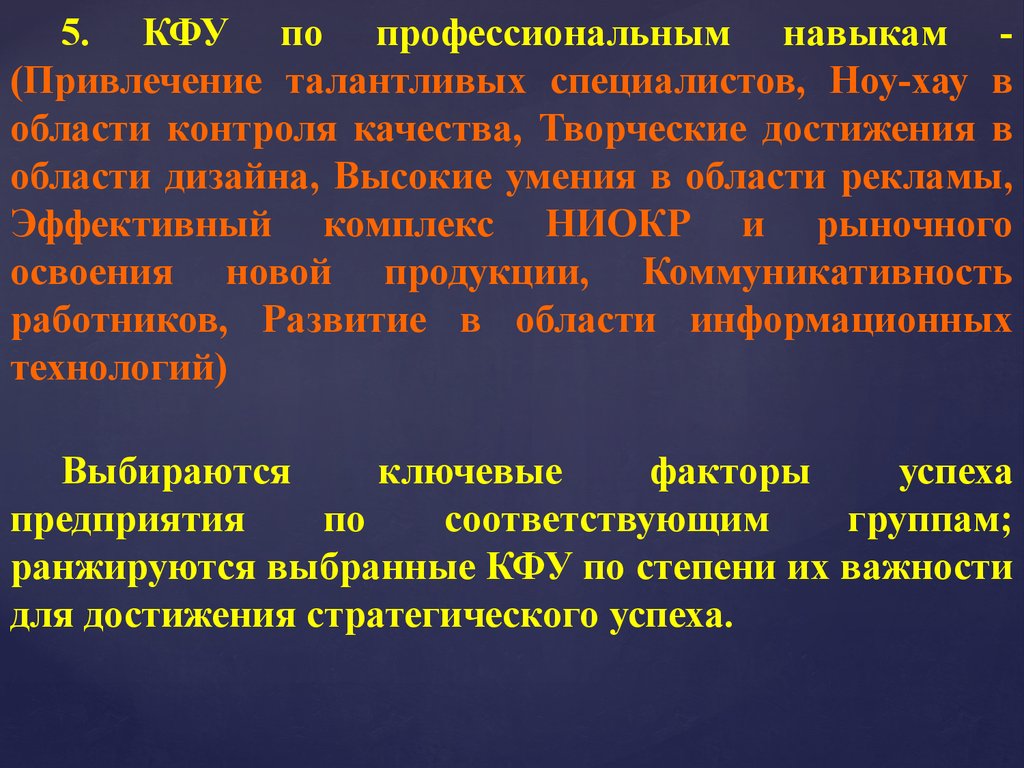 5. КФУ по профессиональным навыкам - (Привлечение талантливых специалистов, Ноу-хау в области контроля качества, Творческие достижения в области дизайна, Высокие умения в области рекламы, Эффективный комплекс НИОКР и рыночного освоения новой продукции, Коммуникативность работников, Развитие в области информационных технологий)

Выбираются ключевые факторы успеха предприятия по соответствующим группам; ранжируются выбранные КФУ по степени их важности для достижения стратегического успеха.